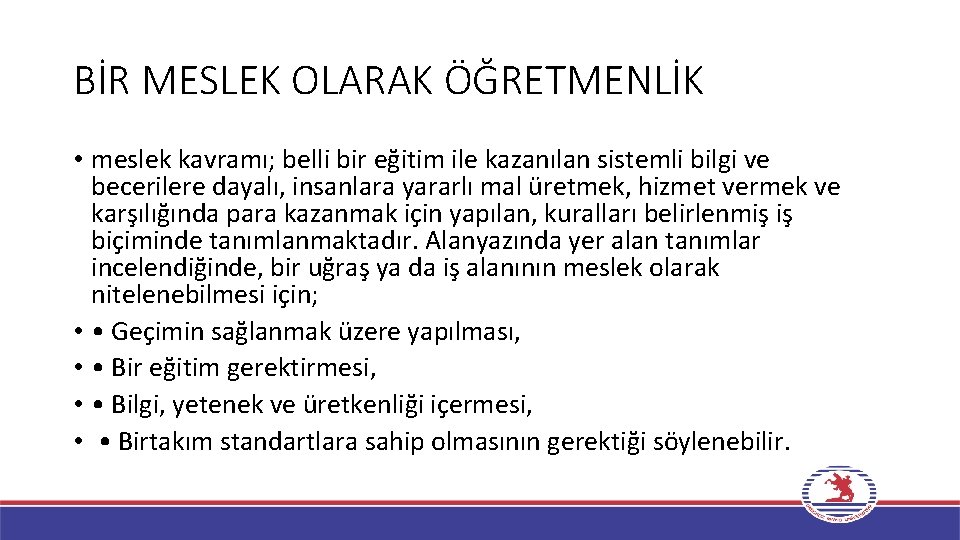 BİR MESLEK OLARAK ÖĞRETMENLİK

• meslek kavramı; belli bir eğitim ile kazanılan sistemli bilgi ve becerilere dayalı, insanlara yararlı mal üretmek, hizmet vermek ve karşılığında para kazanmak için yapılan, kuralları belirlenmiş iş biçiminde tanımlanmaktadır. Alanyazında yer alan tanımlar incelendiğinde, bir uğraş ya da iş alanının meslek olarak nitelenebilmesi için;
• • Geçimin sağlanmak üzere yapılması,
• • Bir eğitim gerektirmesi,
• • Bilgi, yetenek ve üretkenliği içermesi,
• • Birtakım standartlara sahip olmasının gerektiği söylenebilir.